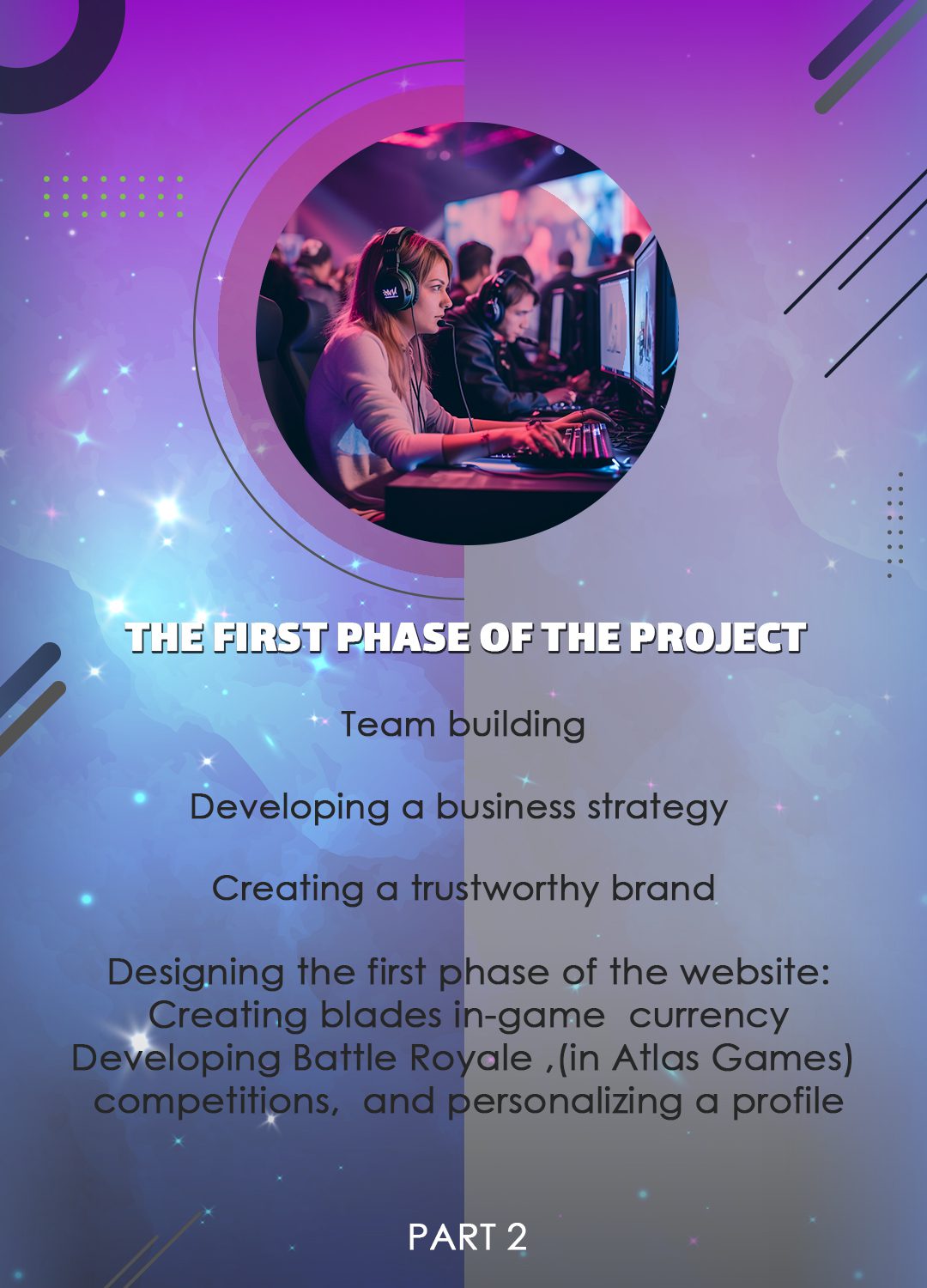 THE FIRST PHASE OF THE PROJECT

Team building

Developing a business strategy

Creating a trustworthy brand

Designing the first phase of the website:
Creating blades in-game currency
Developing Battle Royale ,(in Atlas Games)
competitions, and personalizing a profile

PART 2